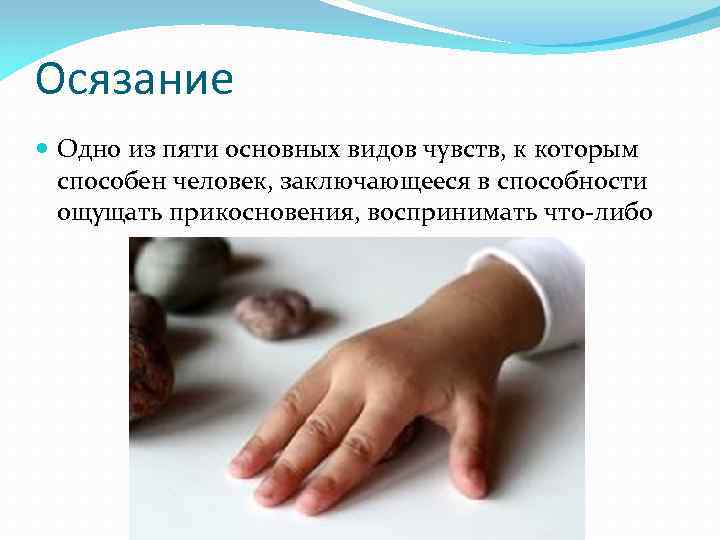 Осязание

Одно из пяти основных видов чувств, к которым способен человек, заключающееся в способности ощущать прикосновения, воспринимать что-либо